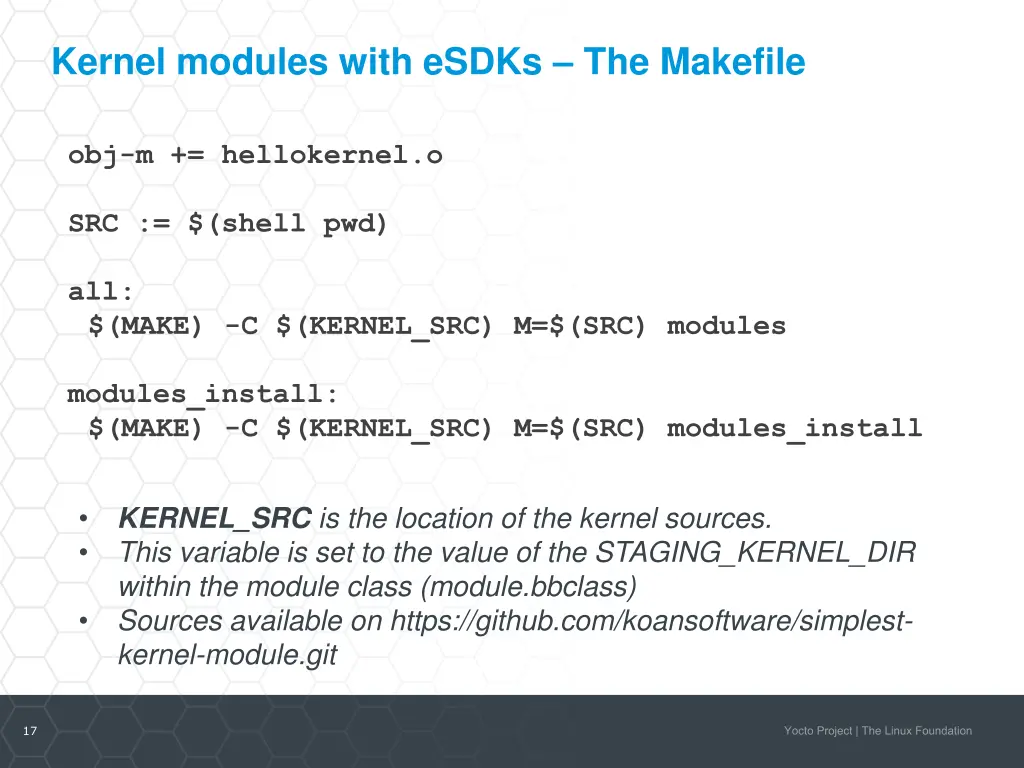 Kernel modules with eSDKs – The Makefile

obj-m += hellokernel.o

SRC := $(shell pwd)

all:
 $(MAKE) -C $(KERNEL_SRC) M=$(SRC) modules

modules_install:
 $(MAKE) -C $(KERNEL_SRC) M=$(SRC) modules_install

• KERNEL_SRC is the location of the kernel sources.
• This variable is set to the value of the STAGING_KERNEL_DIR within the module class (module.bbclass)
• Sources available on https://github.com/koansoftware/simplest-kernel-module.git

17

Yocto Project | The Linux Foundation